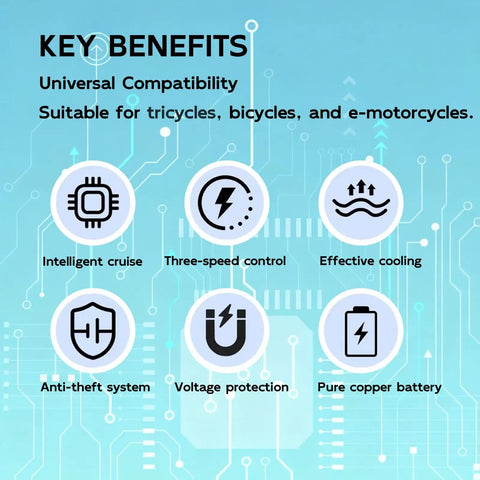 KEY BENEFITS

Universal Compatibility

Suitable for tricycles, bicycles, and e-motorcycles.

Intelligent cruise

Three-speed control

Effective cooling

Anti-theft system

Voltage protection

Pure copper battery